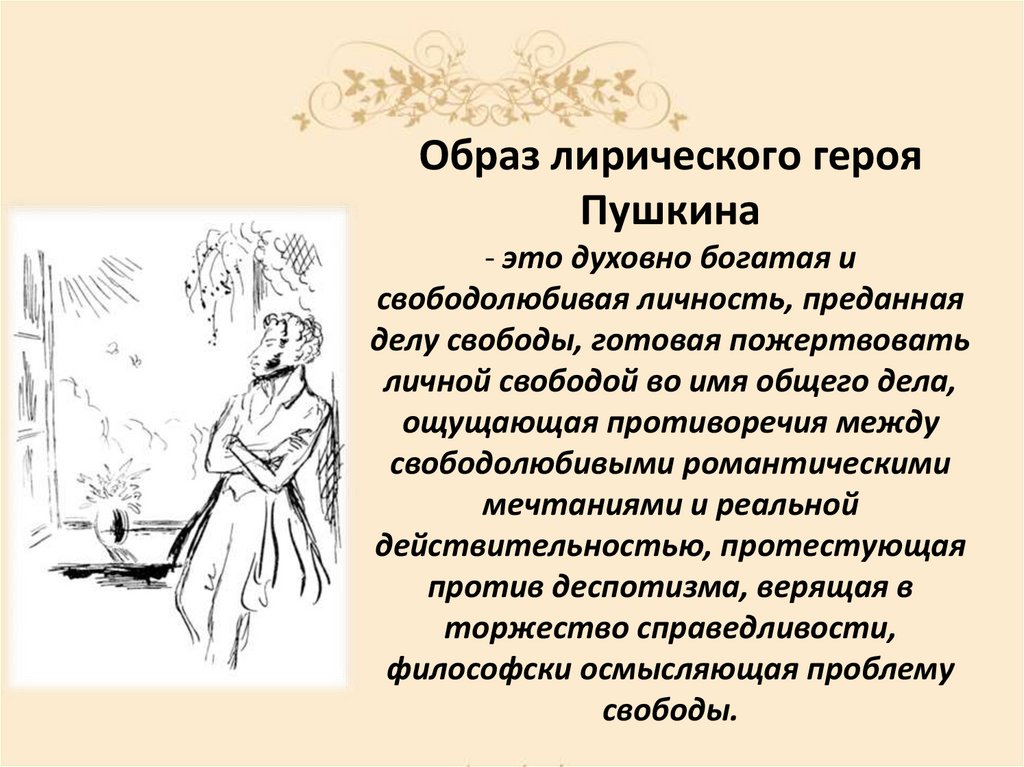 Образ лирического героя Пушкина

- это духовно богатая и свободолюбивая личность, преданная делу свободы, готовая пожертвовать личной свободой во имя общего дела, ощущающая противоречия между свободолюбивыми романтическими мечтаниями и реальной действительностью, протестующая против деспотизма, верящая в торжество справедливости, философски осмысляющая проблему свободы.